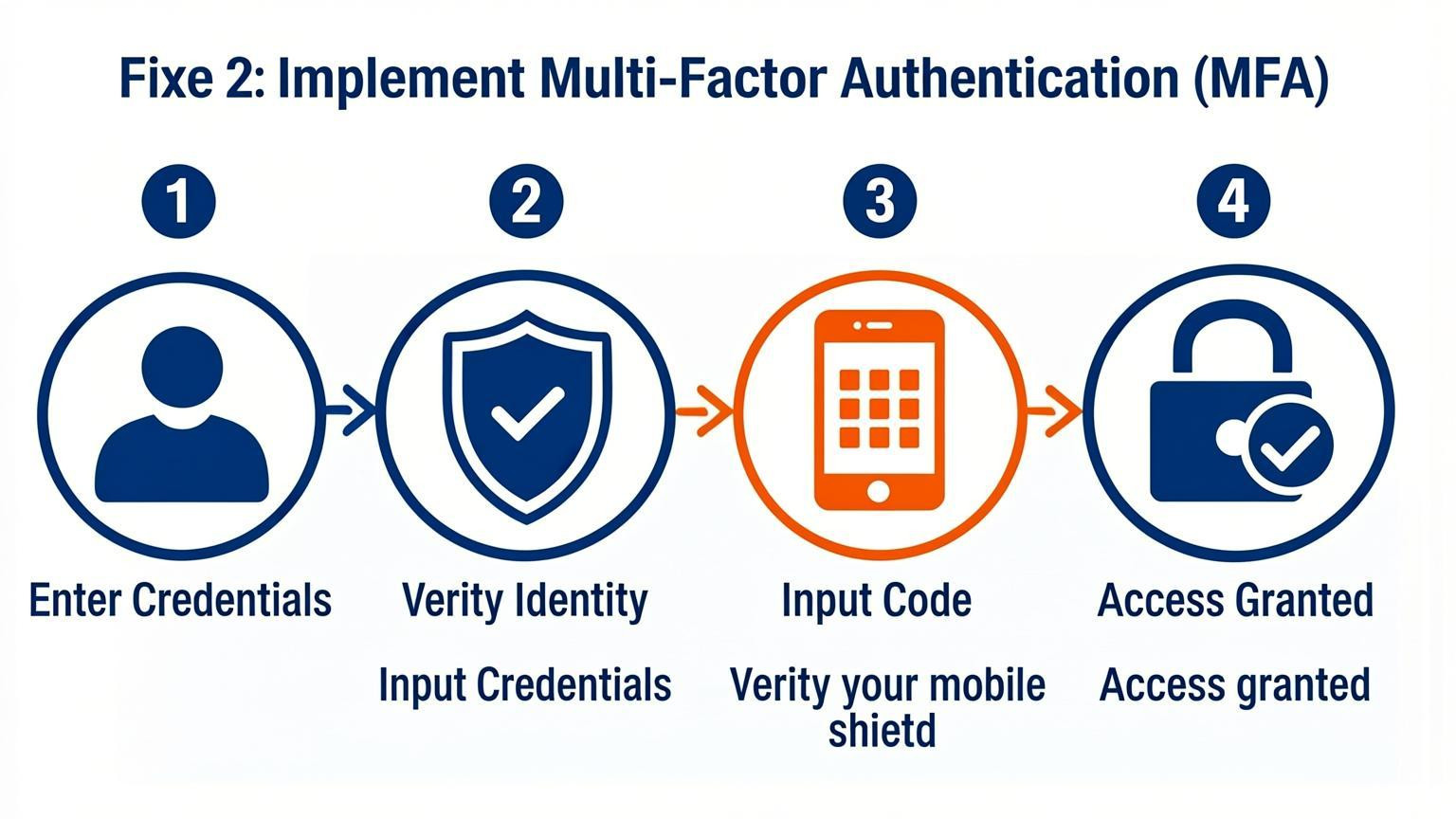 Fixe 2: Implement Multi-Factor Authentication (MFA)

1

2

3

4

Enter Credentials

Verity Identity

Input Credentials

Input Code

Verity your mobile shietd

Access Granted

Access granted